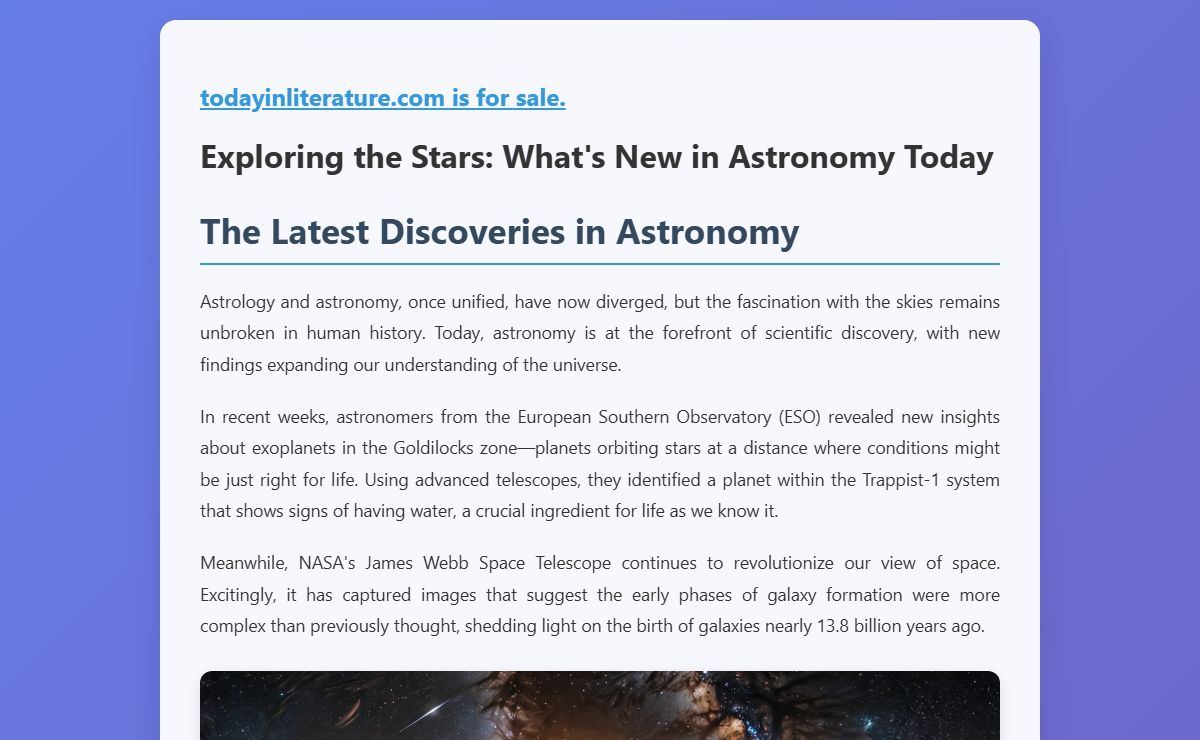 todayinliterature.com is for sale.

Exploring the Stars: What's New in Astronomy Today

The Latest Discoveries in Astronomy

Astrology and astronomy, once unified, have now diverged, but the fascination with the skies remains unbroken in human history. Today, astronomy is at the forefront of scientific discovery, with new findings expanding our understanding of the universe.

In recent weeks, astronomers from the European Southern Observatory (ESO) revealed new insights about exoplanets in the Goldilocks zone—planets orbiting stars at a distance where conditions might be just right for life. Using advanced telescopes, they identified a planet within the Trappist-1 system that shows signs of having water, a crucial ingredient for life as we know it.

Meanwhile, NASA's James Webb Space Telescope continues to revolutionize our view of space. Excitingly, it has captured images that suggest the early phases of galaxy formation were more complex than previously thought, shedding light on the birth of galaxies nearly 13.8 billion years ago.